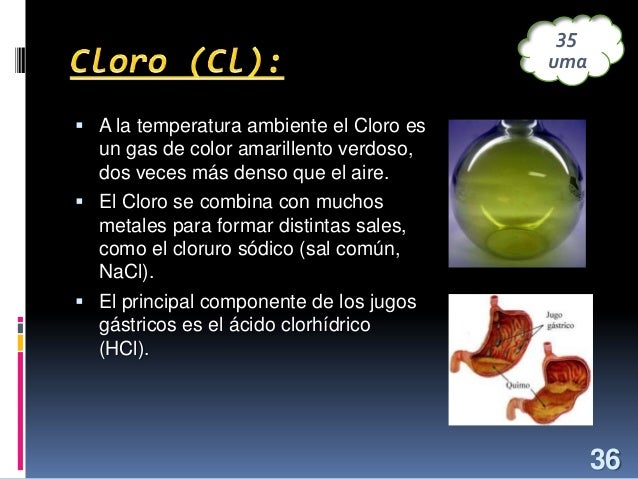 Cloro (Cl):

35 uma

▪ A la temperatura ambiente el Cloro es un gas de color amarillento verdoso, dos veces más denso que el aire.

▪ El Cloro se combina con muchos metales para formar distintas sales, como el cloruro sódico (sal común, NaCl).

▪ El principal componente de los jugos gástricos es el ácido clorhídrico (HCl).

Jugo gástrico

Quimo

36